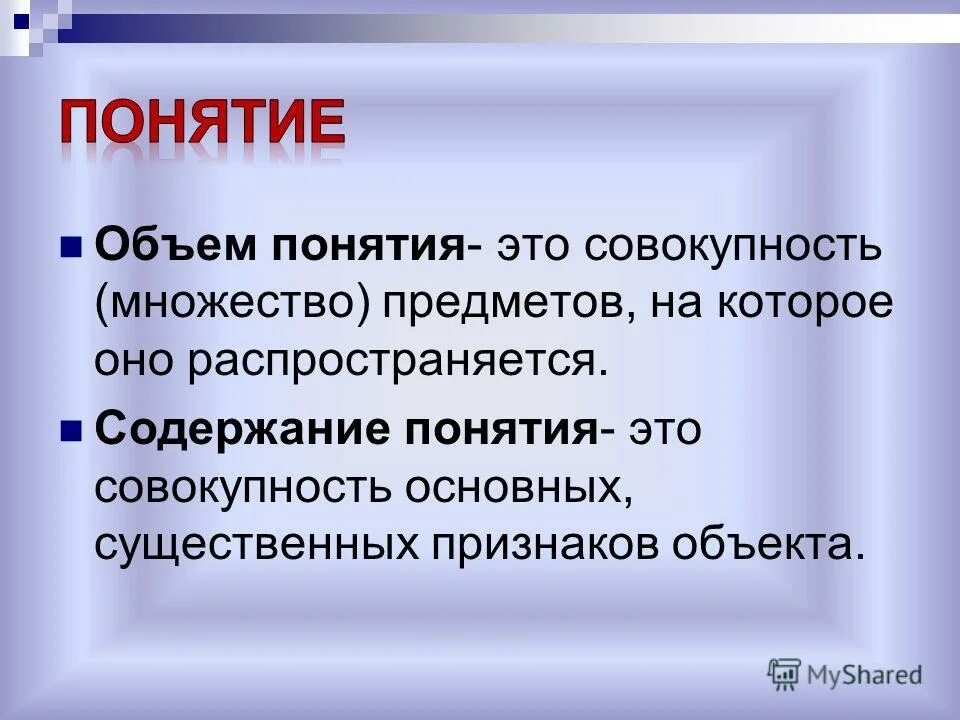 ПОНЯТИЕ

Объем понятия- это совокупность (множество) предметов, на которое оно распространяется.

Содержание понятия- это совокупность основных, существенных признаков объекта.

MyShared